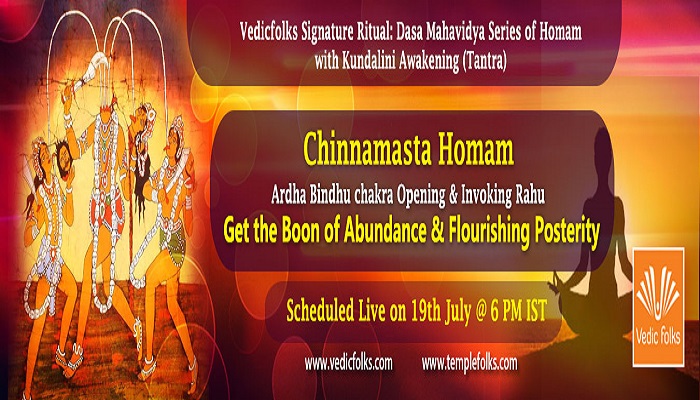 Vedicfolks Signature Ritual: Dasa Mahavidya Series of Homam with Kundalini Awakening (Tantra)

Chinnamasta Homam

Ardha Bindhu chakra Opening & Invoking Rahu

Get the Boon of Abundance & Flourishing Posterity

Scheduled Live on 19th July @ 6 PM IST

www.vedicfolks.com www.templefolks.com

Vedic folks